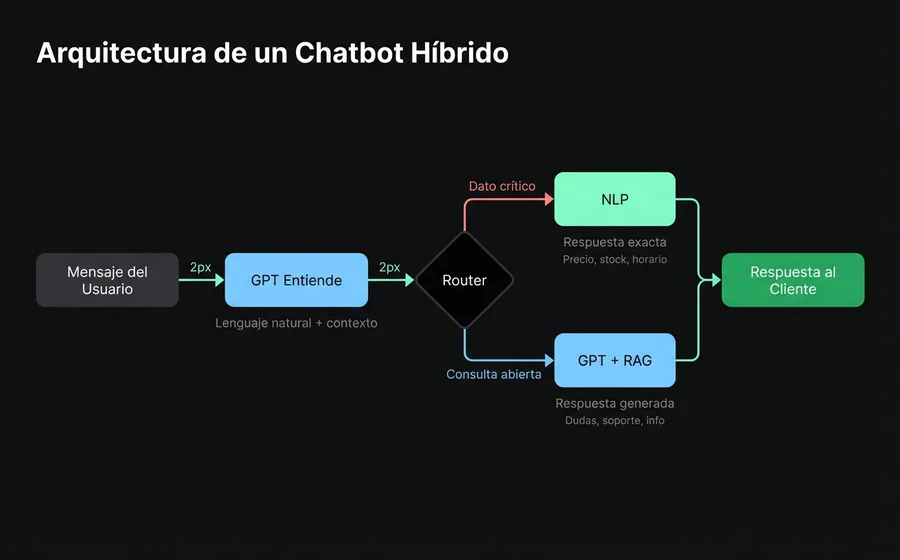 Arquitectura de un Chatbot Híbrido

Mensaje del Usuario

2px

GPT Entiende

Lenguaje natural + contexto

2px

Router

Dato crítico

NLP

Respuesta exacta

Precio, stock, horario

Consulta abierta

GPT + RAG

Respuesta generada

Dudas, soporte, info

Respuesta al Cliente